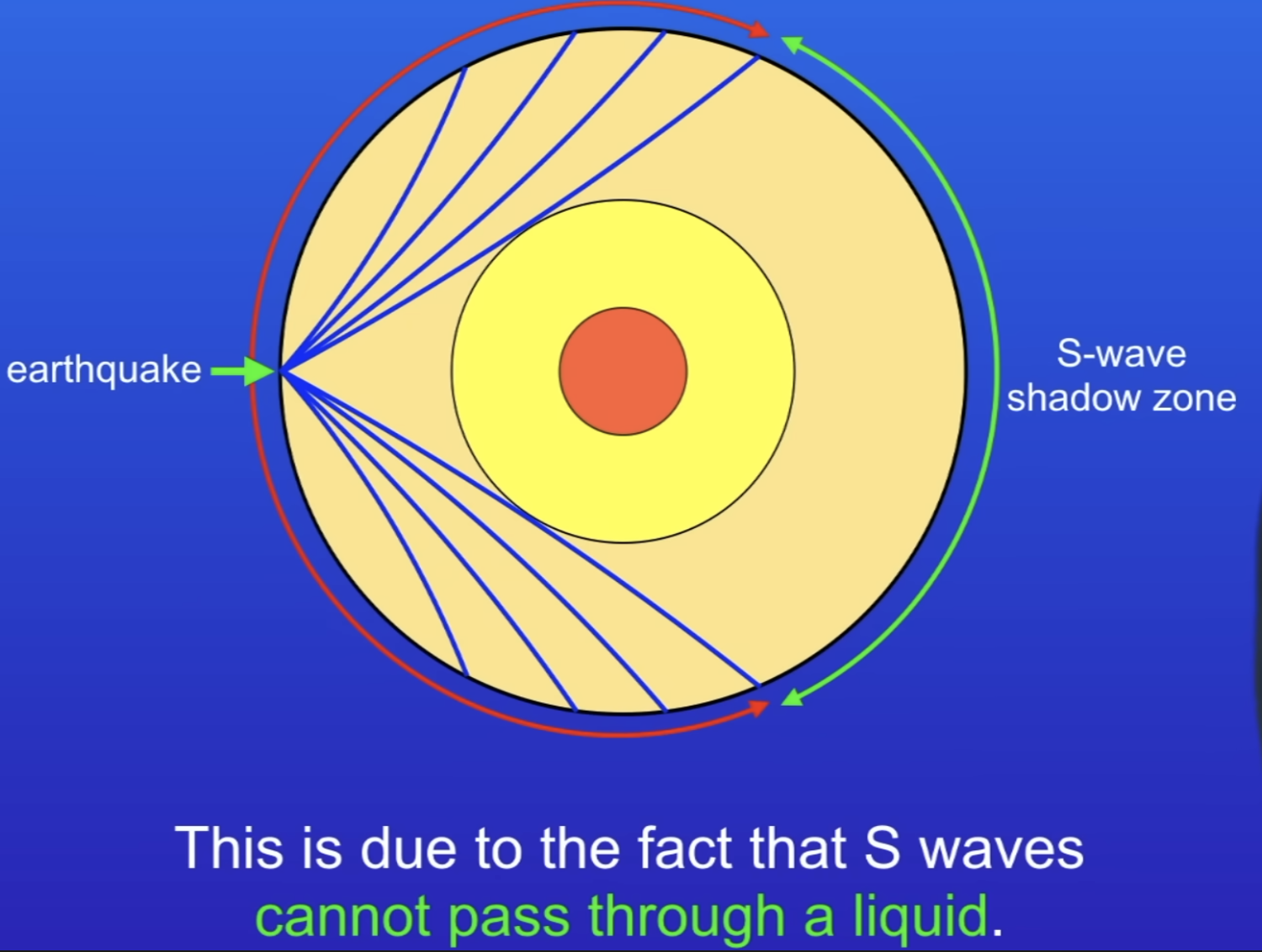 earthquake

S-wave shadow zone

This is due to the fact that S waves cannot pass through a liquid.